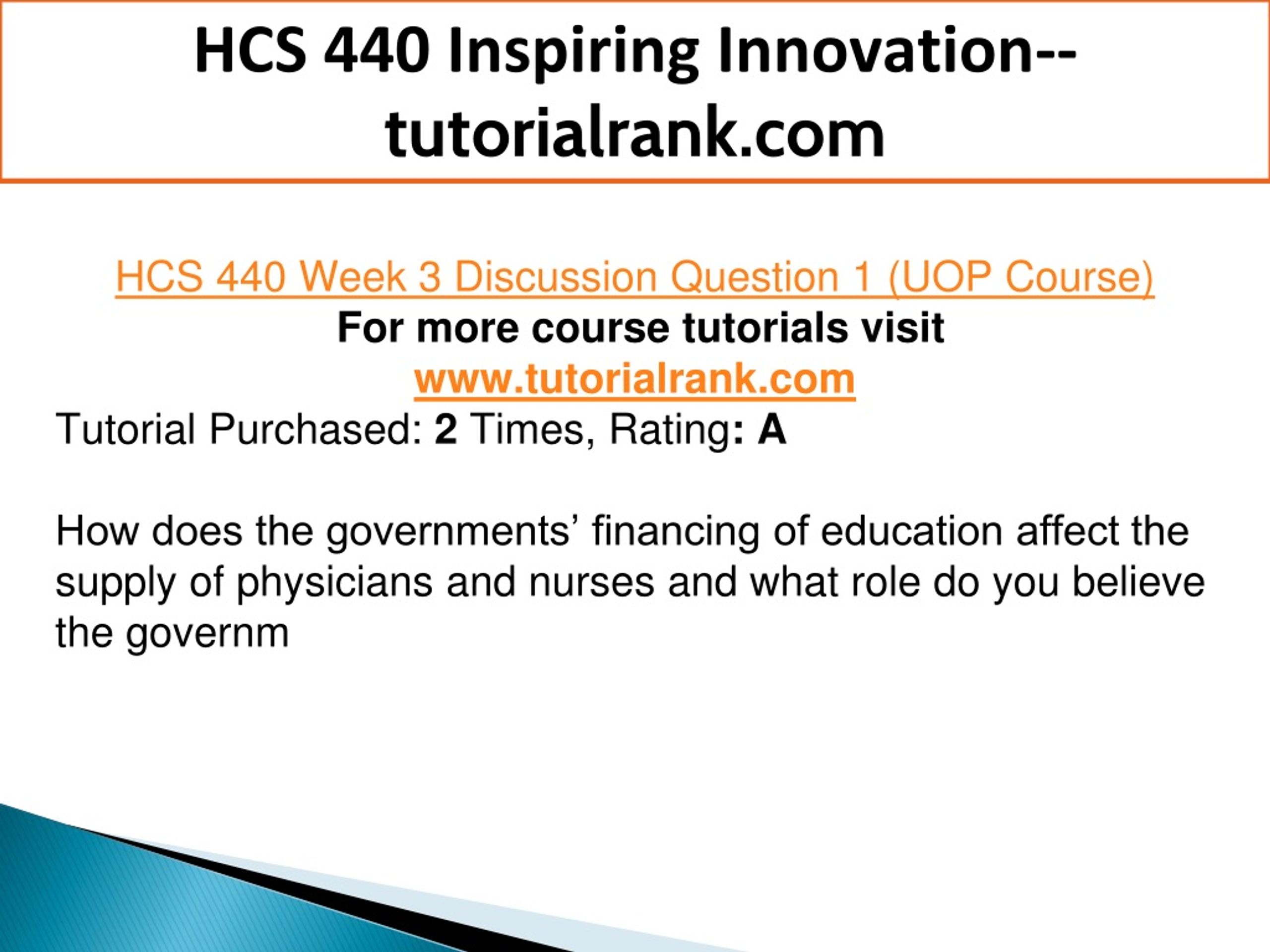 HCS 440 Inspiring Innovation--tutorialrank.com

HCS 440 Week 3 Discussion Question 1 (UOP Course)
For more course tutorials visit
www.tutorialrank.com
Tutorial Purchased: 2 Times, Rating: A

How does the governments’ financing of education affect the supply of physicians and nurses and what role do you believe the governm